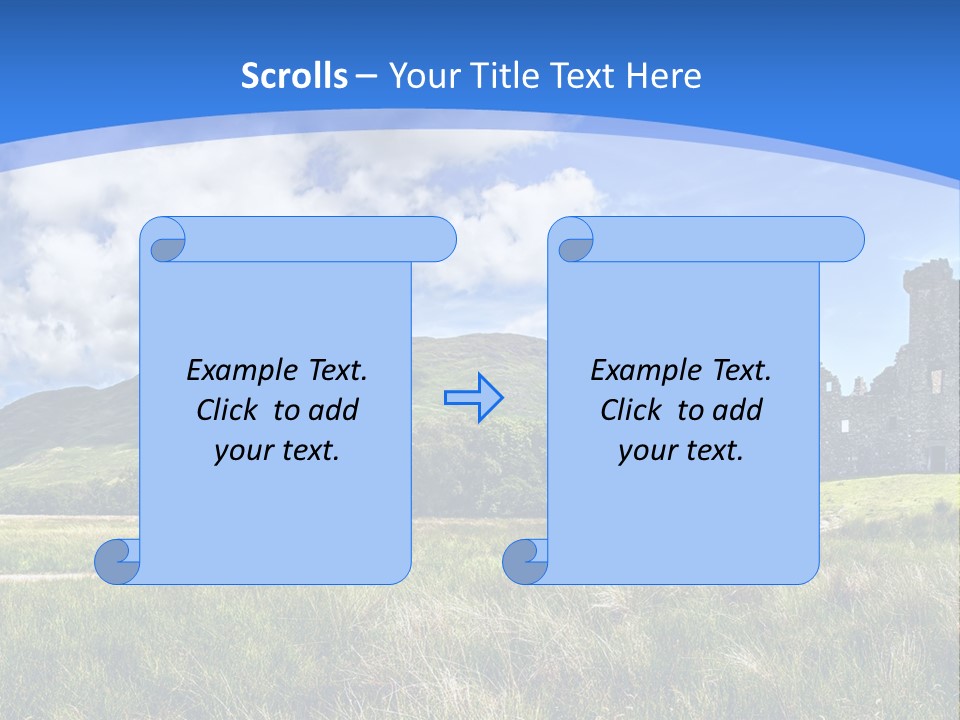 Scrolls – Your Title Text Here

Example Text. Click to add your text.

Example Text. Click to add your text.